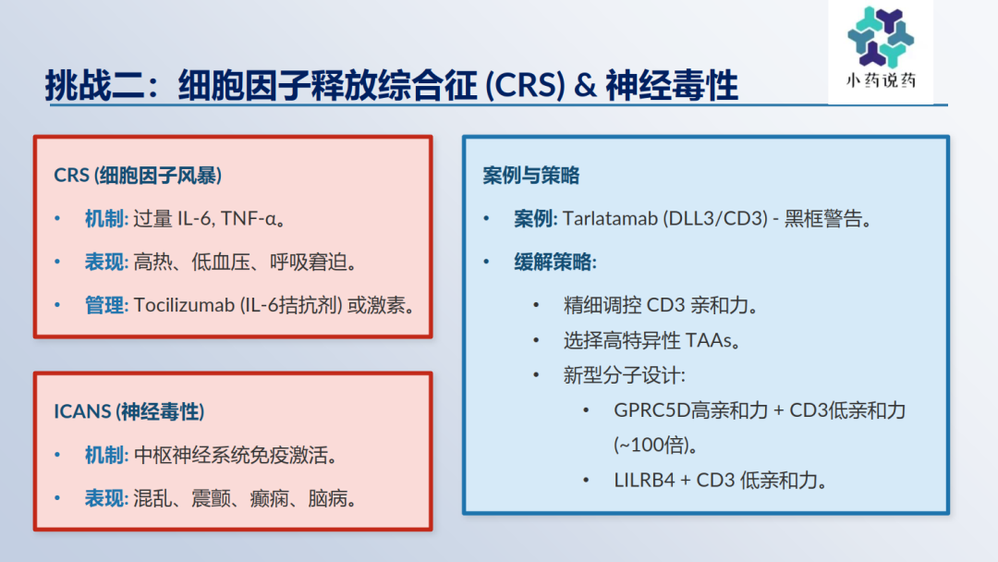 小药说药

挑战二：细胞因子释放综合征 (CRS) & 神经毒性

CRS (细胞因子风暴)

• 机制: 过量 IL-6, TNF-α。
• 表现: 高热、低血压、呼吸窘迫。
• 管理: Tocilizumab (IL-6拮抗剂) 或激素。

ICANS (神经毒性)

• 机制: 中枢神经系统免疫激活。
• 表现: 混乱、震颤、癫痫、脑病。

案例与策略

• 案例: Tarlatamab (DLL3/CD3) - 黑框警告。
• 缓解策略:
  • 精细调控 CD3 亲和力。
  • 选择高特异性 TAAs。
  • 新型分子设计:
    • GPRC5D高亲和力 + CD3低亲和力 (~100倍)。
    • LILRB4 + CD3 低亲和力。